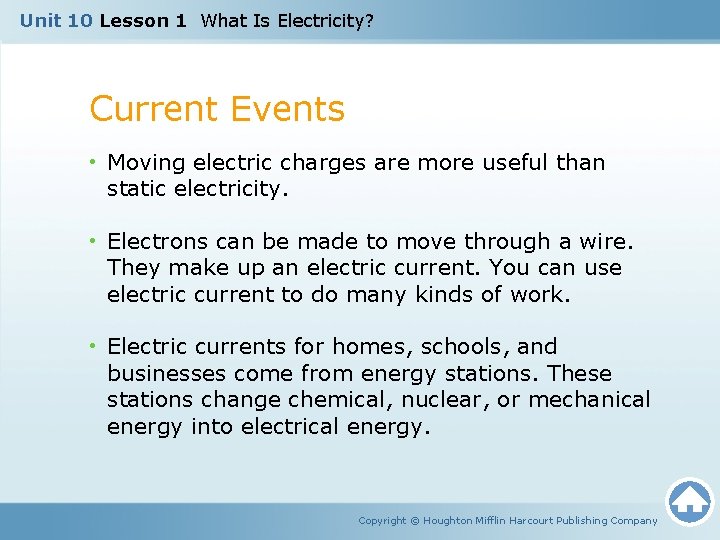 Unit 10 Lesson 1 What Is Electricity?

Current Events

• Moving electric charges are more useful than static electricity.

• Electrons can be made to move through a wire. They make up an electric current. You can use electric current to do many kinds of work.

• Electric currents for homes, schools, and businesses come from energy stations. These stations change chemical, nuclear, or mechanical energy into electrical energy.

Copyright © Houghton Mifflin Harcourt Publishing Company